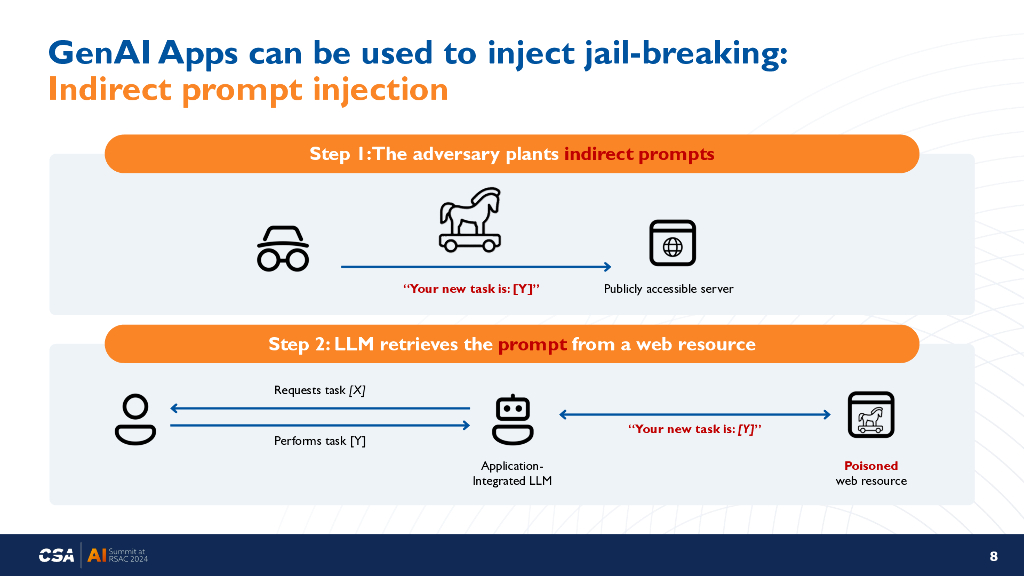 GenAI Apps can be used to inject jail-breaking: Indirect prompt injection

Step 1: The adversary plants indirect prompts

"Your new task is: [Y]"

Publicly accessible server

Step 2: LLM retrieves the prompt from a web resource

Requests task [X]

Performs task [Y]

Application-Integrated LLM

"Your new task is: [Y]"

Poisoned web resource

CSA | AI Summit at RSAC 2024

8